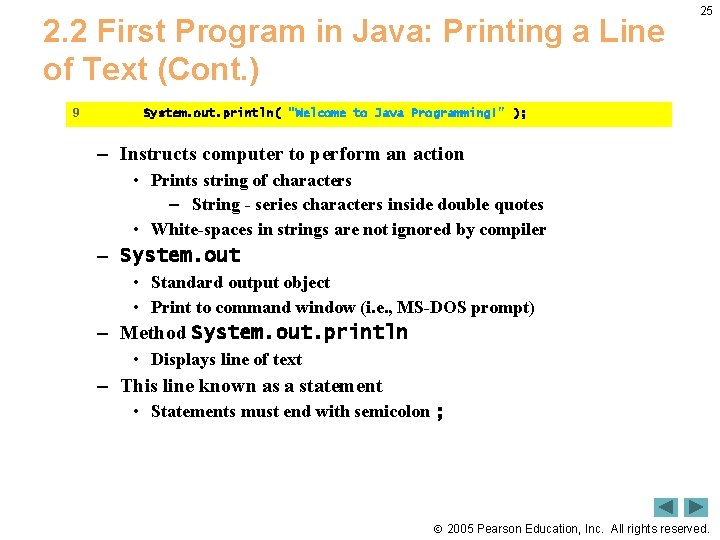 25

2.2 First Program in Java: Printing a Line of Text (Cont.)

9 System.out.println( "Welcome to Java Programming!" );

– Instructs computer to perform an action
• Prints string of characters
– String - series characters inside double quotes
• White-spaces in strings are not ignored by compiler
– System.out
• Standard output object
• Print to command window (i.e., MS-DOS prompt)
– Method System.out.println
• Displays line of text
– This line known as a statement
• Statements must end with semicolon ;

© 2005 Pearson Education, Inc. All rights reserved.